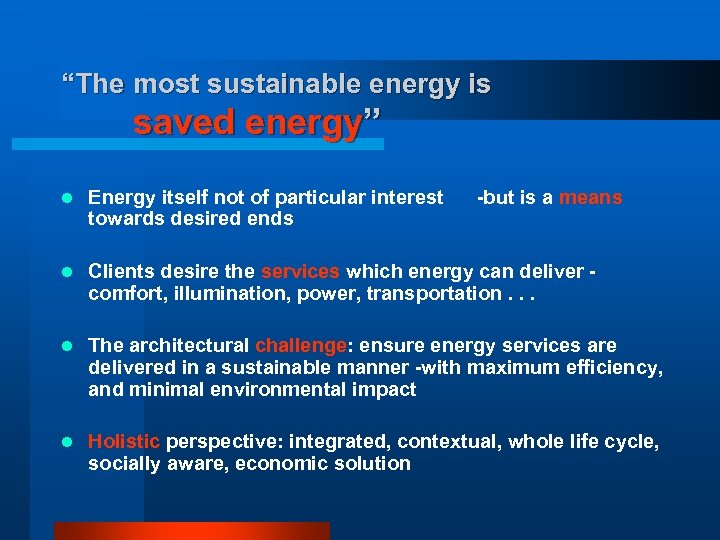 “The most sustainable energy is saved energy”

- Energy itself not of particular interest -but is a means towards desired ends
- Clients desire the services which energy can deliver - comfort, illumination, power, transportation . . .
- The architectural challenge: ensure energy services are delivered in a sustainable manner -with maximum efficiency, and minimal environmental impact
- Holistic perspective: integrated, contextual, whole life cycle, socially aware, economic solution